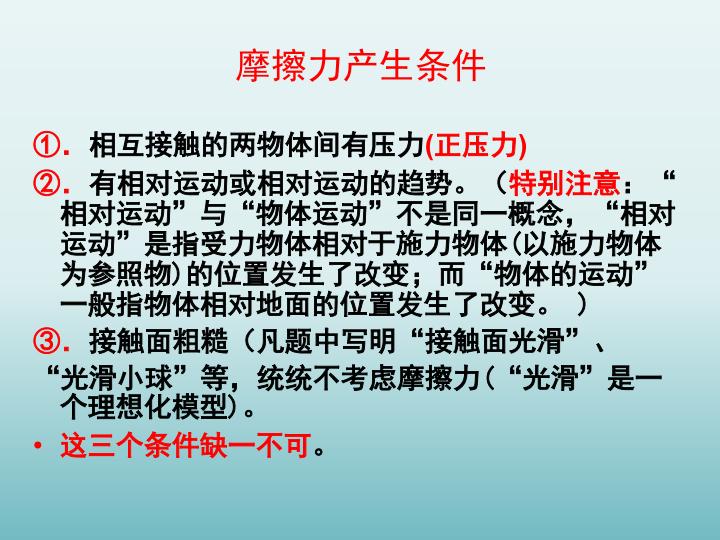 摩擦力产生条件

①.相互接触的两物体间有压力(正压力)

②.有相对运动或相对运动的趋势。（特别注意：“相对运动”与“物体运动”不是同一概念，“相对运动”是指受力物体相对于施力物体(以施力物体为参照物)的位置发生了改变；而“物体的运动”一般指物体相对地面的位置发生了改变。）

③.接触面粗糙（凡题中写明“接触面光滑”、“光滑小球”等，统统不考虑摩擦力(“光滑”是一个理想化模型)。

• 这三个条件缺一不可。